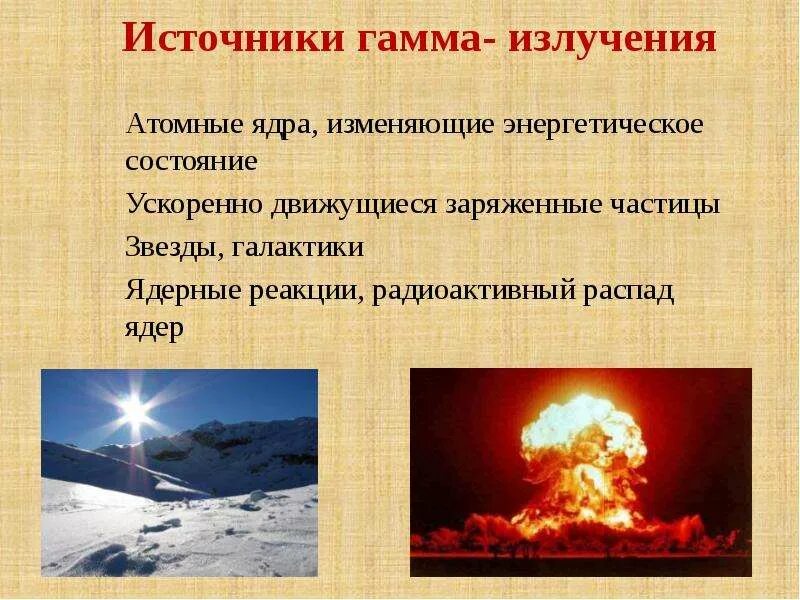 Источники гамма- излучения

Атомные ядра, изменяющие энергетическое состояние

Ускоренно движущиеся заряженные частицы

Звезды, галактики

Ядерные реакции, радиоактивный распад ядер